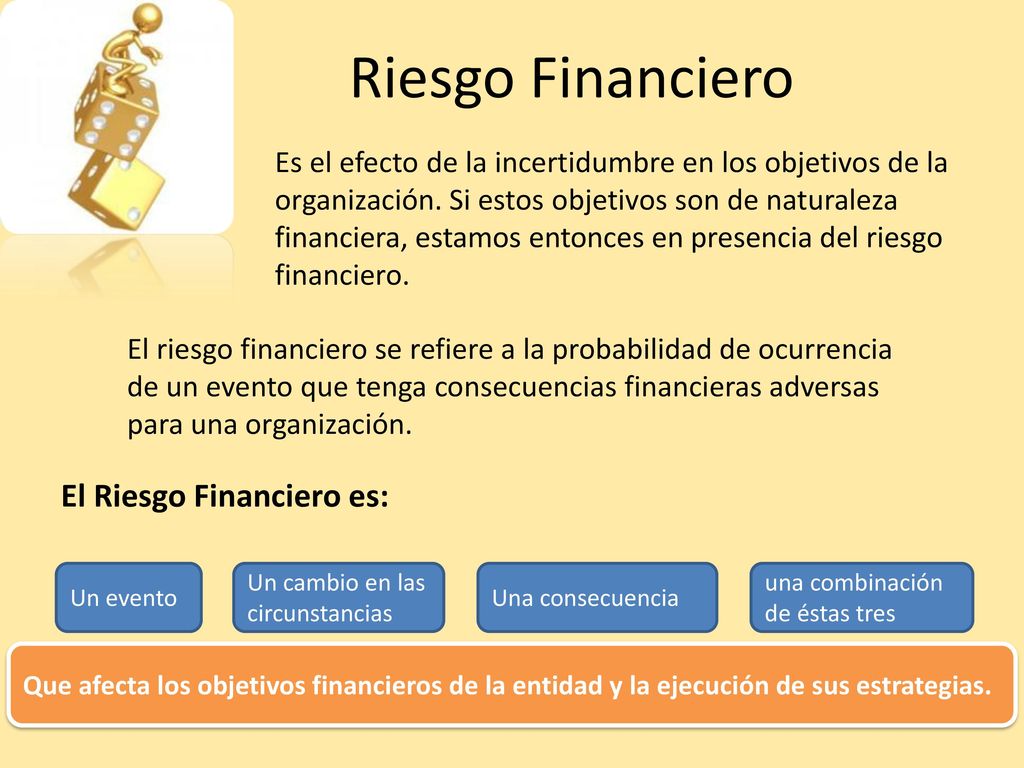 Riesgo Financiero

Es el efecto de la incertidumbre en los objetivos de la organización. Si estos objetivos son de naturaleza financiera, estamos entonces en presencia del riesgo financiero.

El riesgo financiero se refiere a la probabilidad de ocurrencia de un evento que tenga consecuencias financieras adversas para una organización.

El Riesgo Financiero es:

Un evento

Un cambio en las circunstancias

Una consecuencia

una combinación de éstas tres

Que afecta los objetivos financieros de la entidad y la ejecución de sus estrategias.